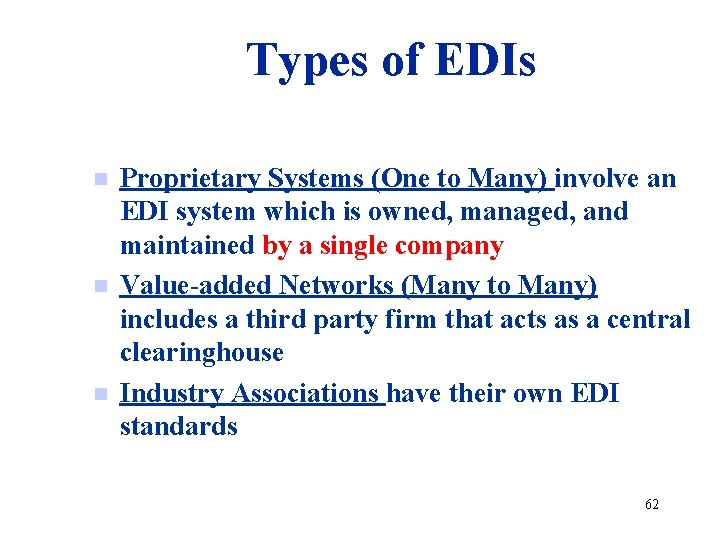 Types of EDIs

Proprietary Systems (One to Many) involve an EDI system which is owned, managed, and maintained by a single company

Value-added Networks (Many to Many) includes a third party firm that acts as a central clearinghouse

Industry Associations have their own EDI standards

62